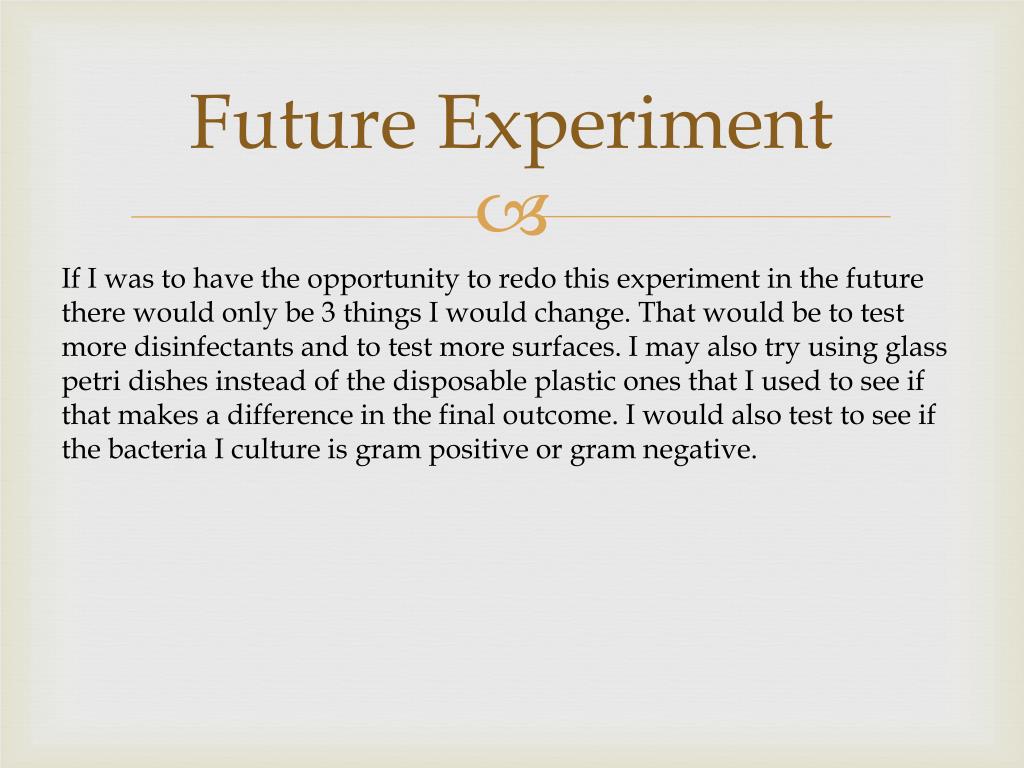 Future Experiment

If I was to have the opportunity to redo this experiment in the future there would only be 3 things I would change. That would be to test more disinfectants and to test more surfaces. I may also try using glass petri dishes instead of the disposable plastic ones that I used to see if that makes a difference in the final outcome. I would also test to see if the bacteria I culture is gram positive or gram negative.